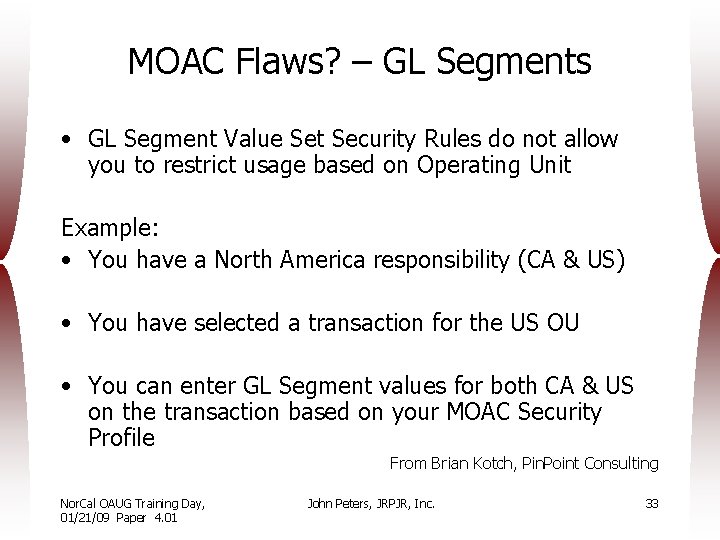 MOAC Flaws? – GL Segments

• GL Segment Value Set Security Rules do not allow you to restrict usage based on Operating Unit

Example:
• You have a North America responsibility (CA & US)

• You have selected a transaction for the US OU

• You can enter GL Segment values for both CA & US on the transaction based on your MOAC Security Profile

From Brian Kotch, PinPoint Consulting

NorCal OAUG Training Day, 01/21/09 Paper 4.01

John Peters, JRPJR, Inc.

33